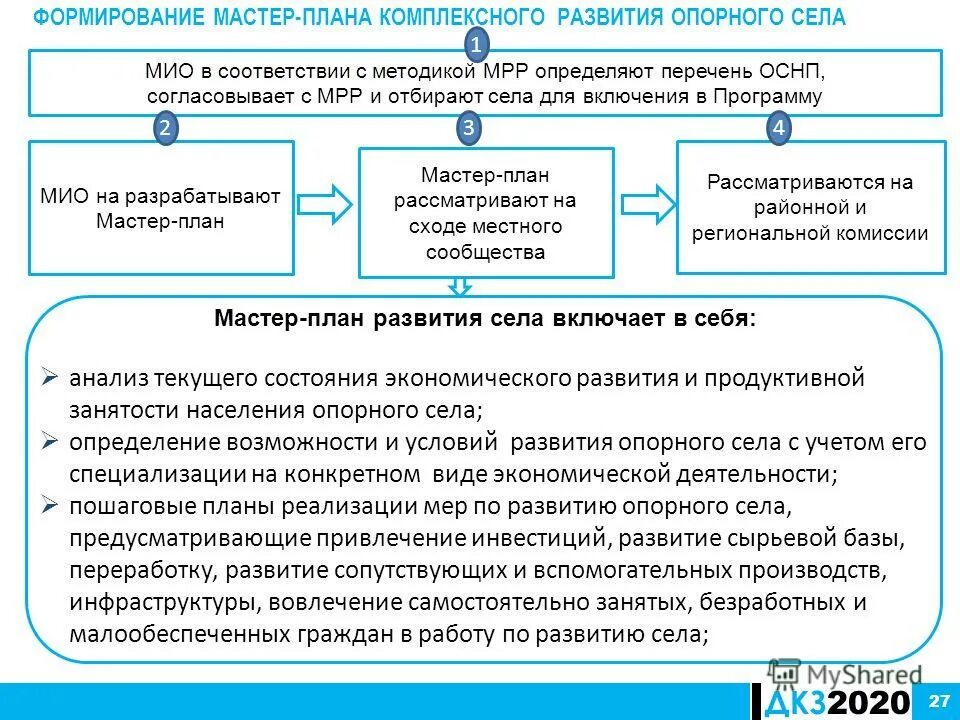 ФОРМИРОВАНИЕ МАСТЕР-ПЛАНА КОМПЛЕКСНОГО РАЗВИТИЯ ОПОРНОГО СЕЛА

1

МИО в соответствии с методикой МРР определяют перечень ОСНП, согласовывает с МРР и отбирают села для включения в Программу

2

МИО на разрабатывают Мастер-план

3

Мастер-план рассматривают на сходе местного сообщества

4

Рассматриваются на районной и региональной комиссии

Мастер-план развития села включает в себя:

➢ анализ текущего состояния экономического развития и продуктивной занятости населения опорного села;

➢ определение возможности и условий развития опорного села с учетом его специализации на конкретном виде экономической деятельности;

➢ пошаговые планы реализации мер по развитию опорного села, предусматривающие привлечение инвестиций, развитие сырьевой базы, переработку, развитие сопутствующих и вспомогательных производств, инфраструктуры, вовлечение самостоятельно занятых, безработных и малообеспеченных граждан в работу по развитию села;

MyShared

ДКЗ2020

27